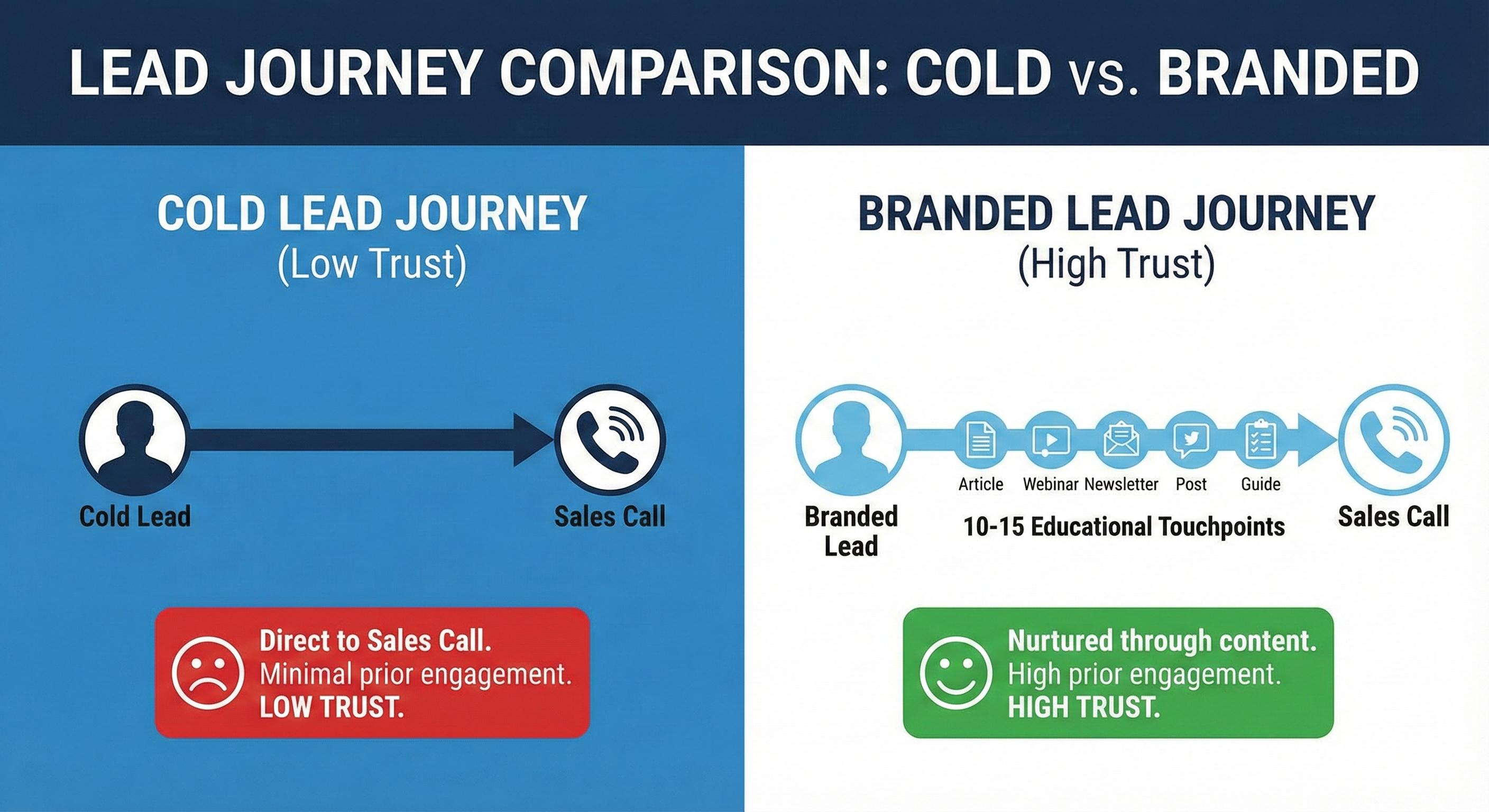 LEAD JOURNEY COMPARISON: COLD vs. BRANDED

COLD LEAD JOURNEY
(Low Trust)

Cold Lead

Sales Call

Direct to Sales Call.
Minimal prior engagement.
LOW TRUST.

BRANDED LEAD JOURNEY
(High Trust)

Branded Lead

Article Webinar Newsletter Post Guide

10-15 Educational Touchpoints

Sales Call

Nurtured through content.
High prior engagement.
HIGH TRUST.